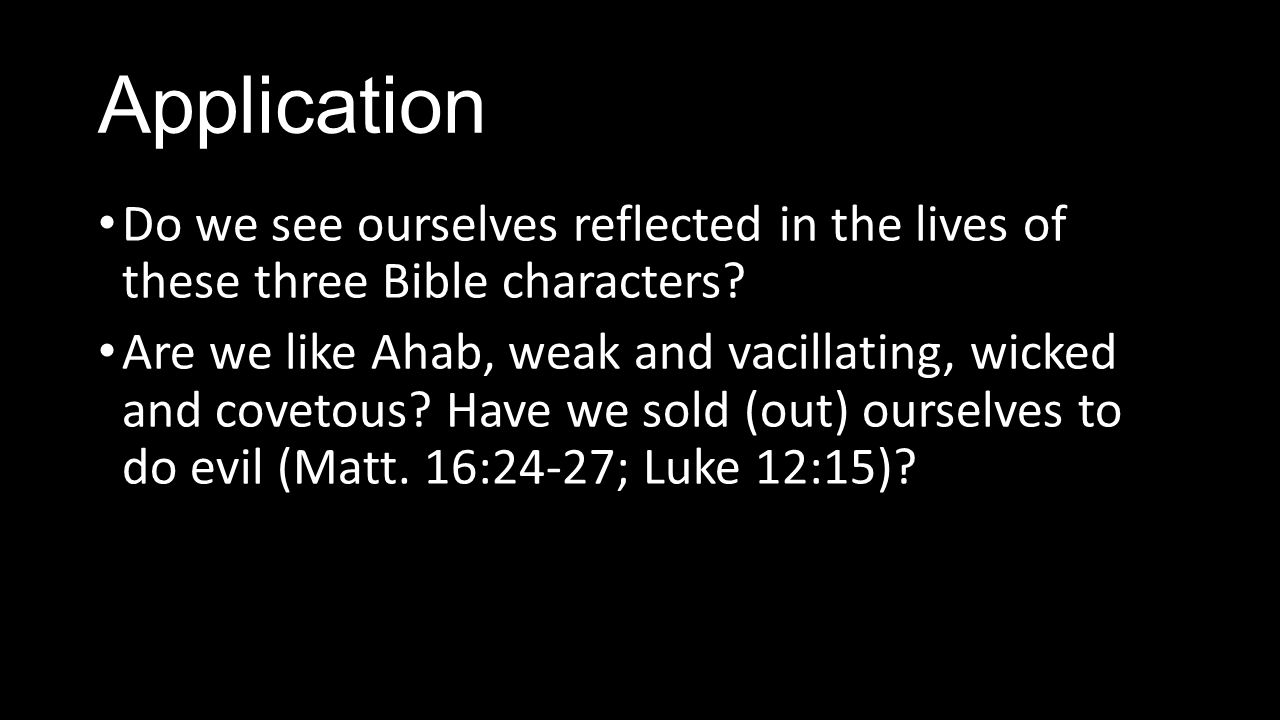 Application

• Do we see ourselves reflected in the lives of these three Bible characters?

• Are we like Ahab, weak and vacillating, wicked and covetous? Have we sold (out) ourselves to do evil (Matt. 16:24-27; Luke 12:15)?